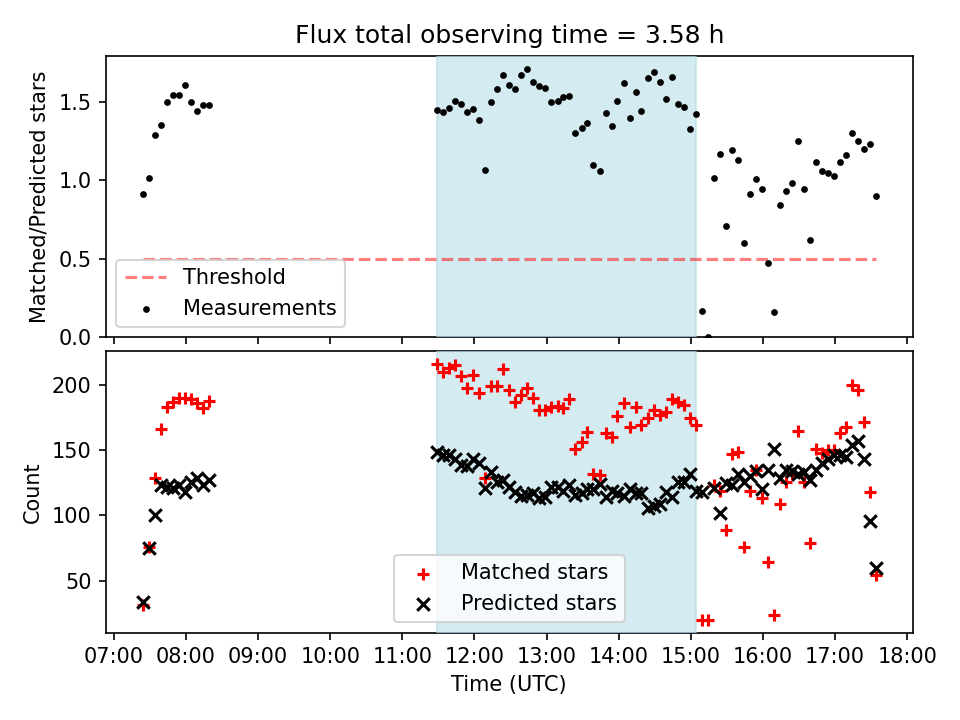 Flux total observing time = 3.58 h

Matched/Predicted stars

1.5
1.0
0.5
0.0

Threshold
Measurements

Count

200
150
100
50

Matched stars
Predicted stars

07:00 08:00 09:00 10:00 11:00 12:00 13:00 14:00 15:00 16:00 17:00 18:00
Time (UTC)